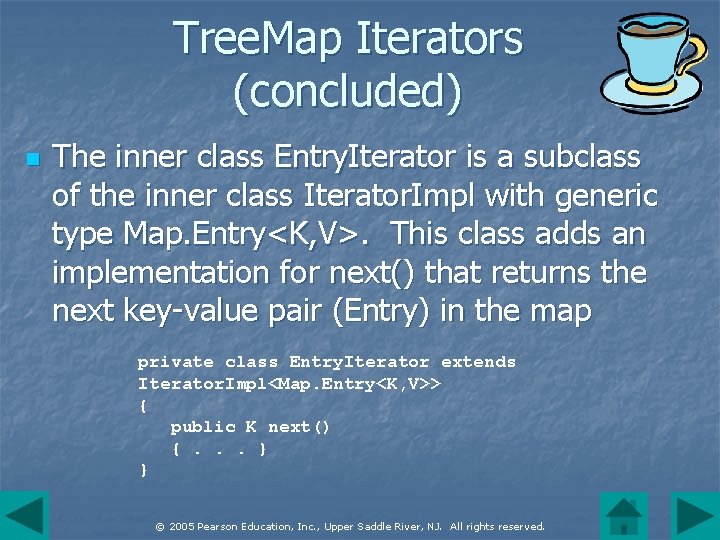 TreeMap Iterators (concluded)

The inner class EntryIterator is a subclass of the inner class IteratorImpl with generic type Map.Entry<K,V>. This class adds an implementation for next() that returns the next key-value pair (Entry) in the map

private class EntryIterator extends
IteratorImpl<Map.Entry<K,V>>
{
   public K next()
   { . . . }
}

© 2005 Pearson Education, Inc., Upper Saddle River, NJ. All rights reserved.